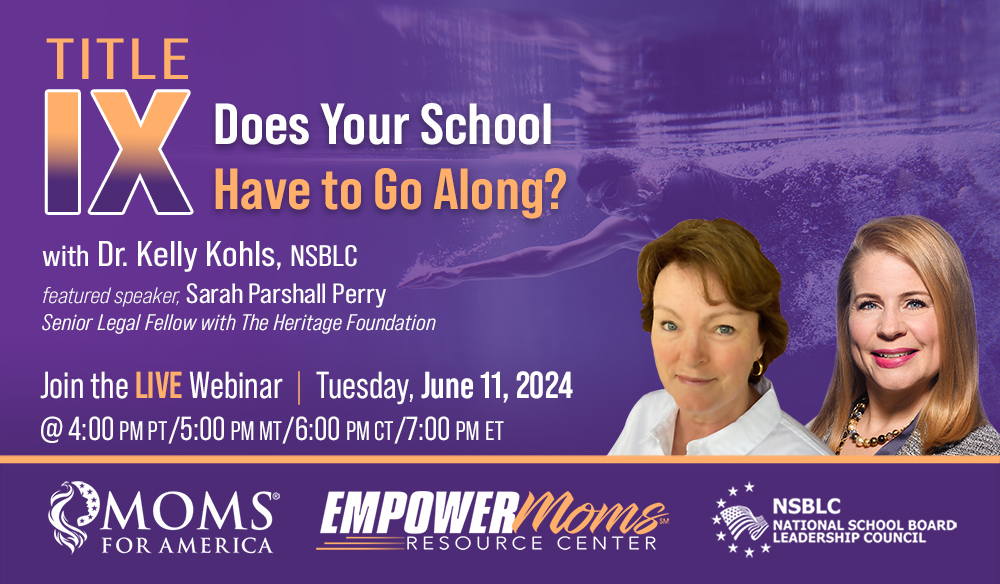 TITLE IX

Does Your School Have to Go Along?

with Dr. Kelly Kohls, NSBLC

featured speaker, Sarah Parshall Perry
Senior Legal Fellow with The Heritage Foundation

Join the LIVE Webinar | Tuesday, June 11, 2024
@ 4:00 PM PT/5:00 PM MT/6:00 PM CT/7:00 PM ET

MOMS® FOR AMERICA

EMPOWER Moms℠ RESOURCE CENTER

NSBLC NATIONAL SCHOOL BOARD LEADERSHIP COUNCIL